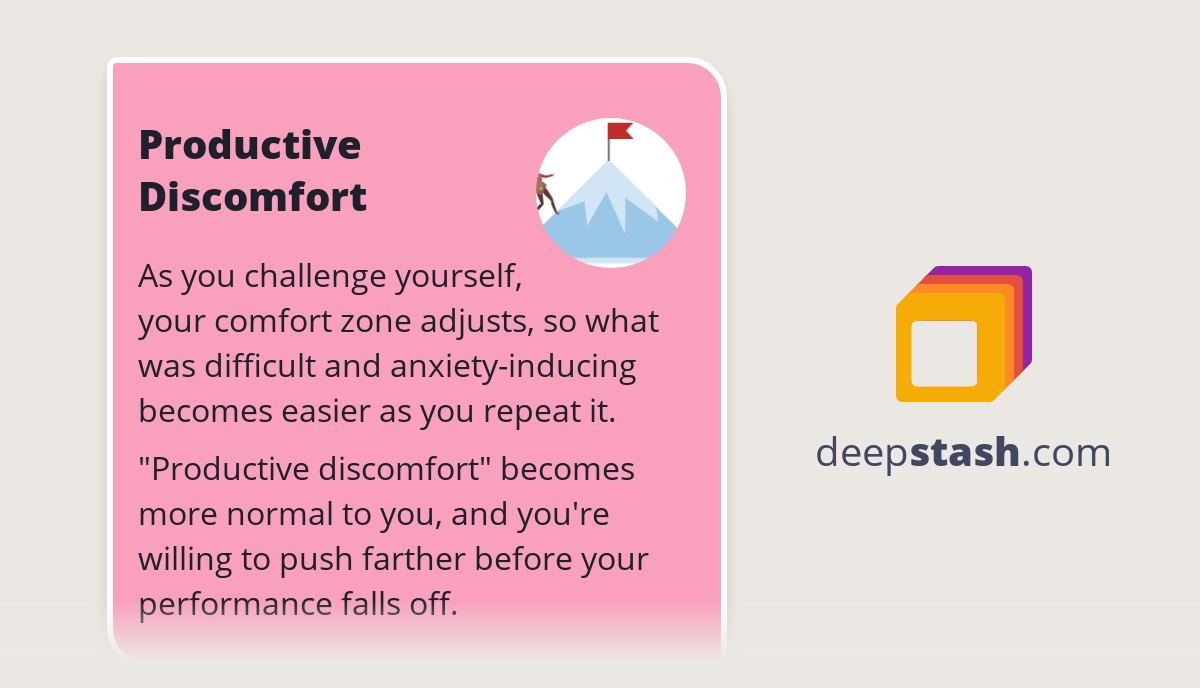 Productive Discomfort

As you challenge yourself, your comfort zone adjusts, so what was difficult and anxiety-inducing becomes easier as you repeat it.

"Productive discomfort" becomes more normal to you, and you're willing to push farther before your performance falls off.

deepstash.com